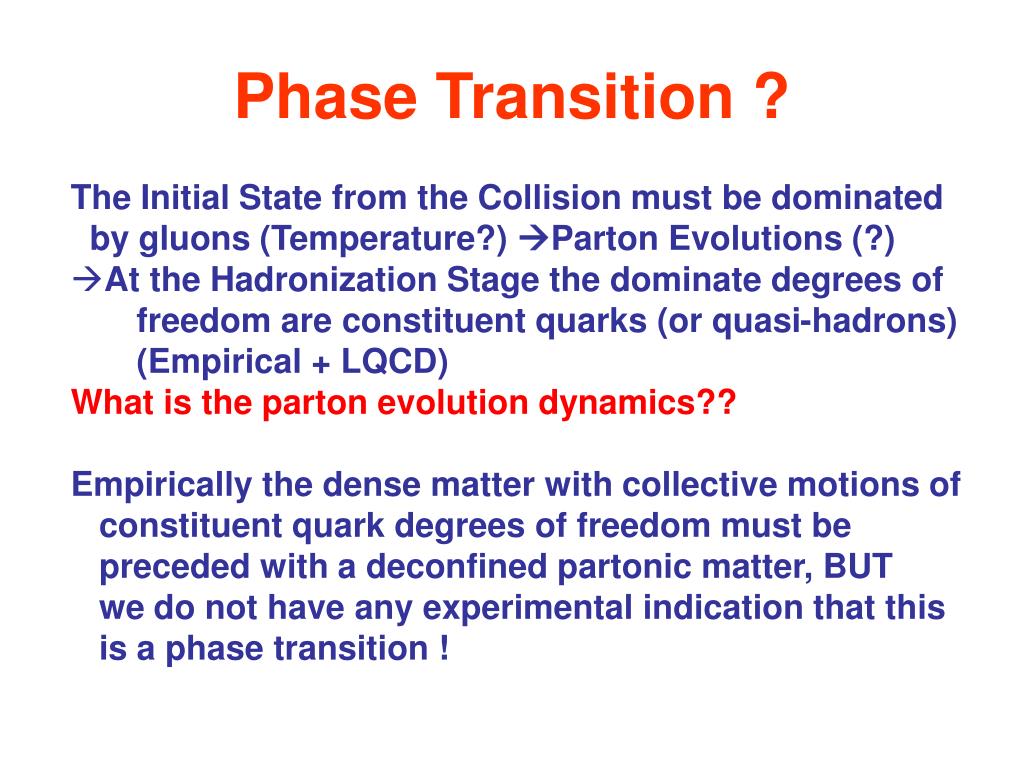 Phase Transition ?

The Initial State from the Collision must be dominated by gluons (Temperature?) →Parton Evolutions (?)
→At the Hadronization Stage the dominate degrees of freedom are constituent quarks (or quasi-hadrons) (Empirical + LQCD)
What is the parton evolution dynamics??

Empirically the dense matter with collective motions of constituent quark degrees of freedom must be preceded with a deconfined partonic matter, BUT we do not have any experimental indication that this is a phase transition !